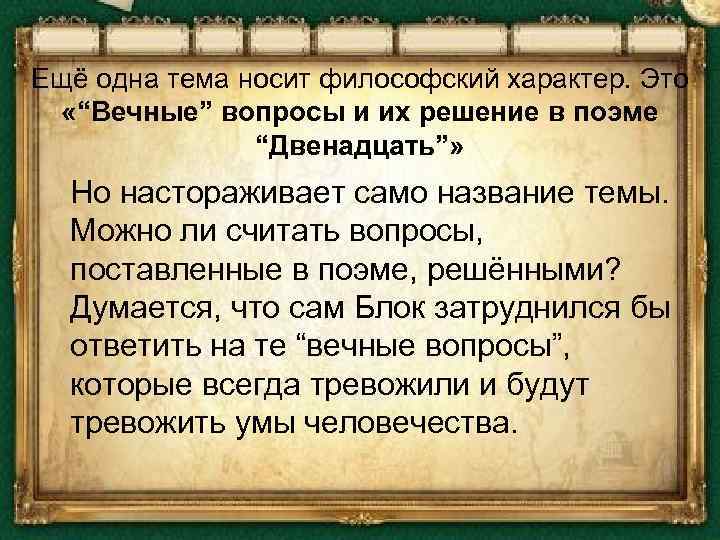 Ещё одна тема носит философский характер. Это «“Вечные” вопросы и их решение в поэме “Двенадцать”»

Но настораживает само название темы. Можно ли считать вопросы, поставленные в поэме, решёнными? Думается, что сам Блок затруднился бы ответить на те “вечные вопросы”, которые всегда тревожили и будут тревожить умы человечества.